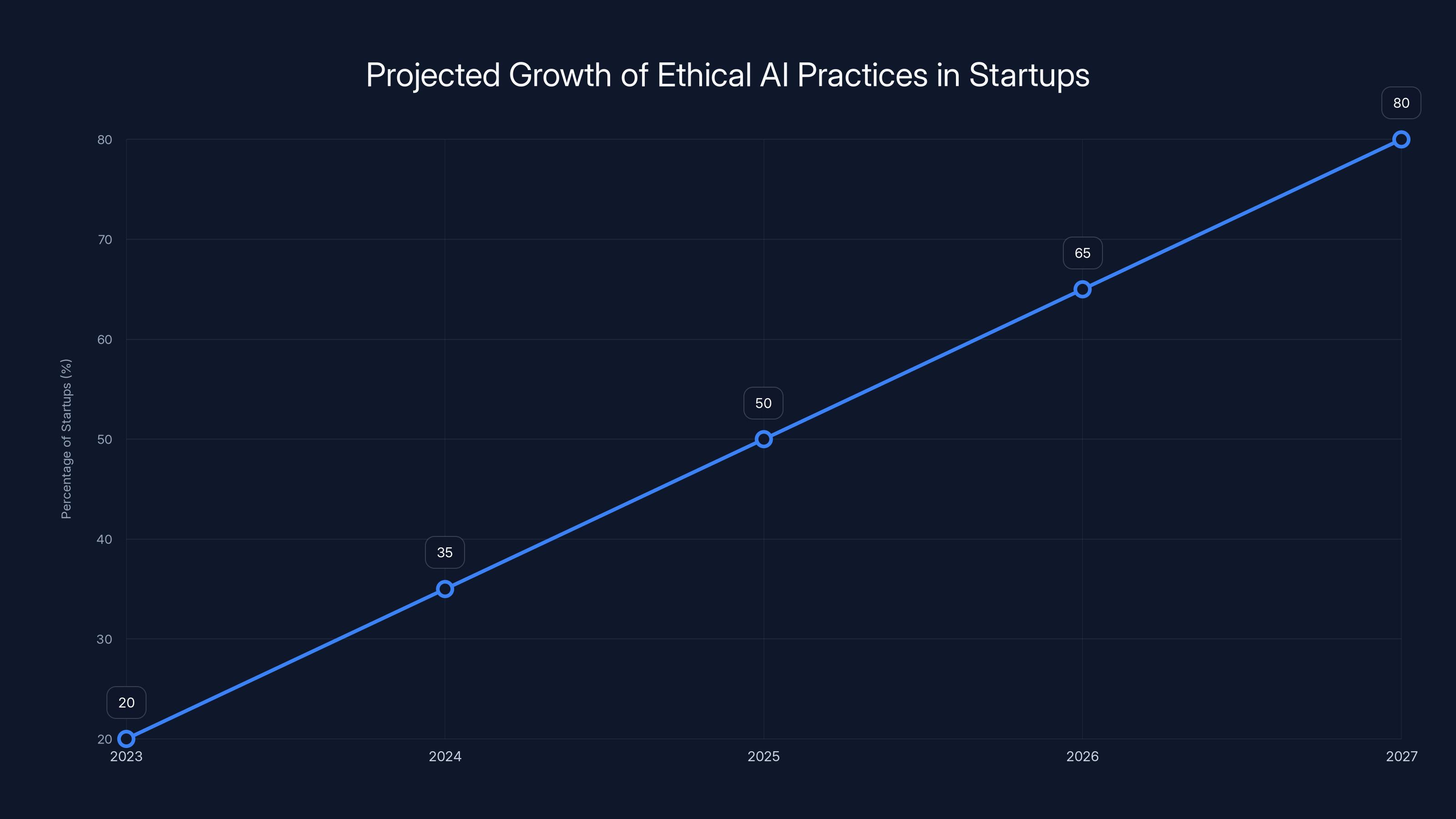 Projected Growth of Ethical AI Practices in Startups

Percentage of Startups (%)

80
70
60
50
40
30
20

20
35
50
65
80

2023
2024
2025
2026
2027